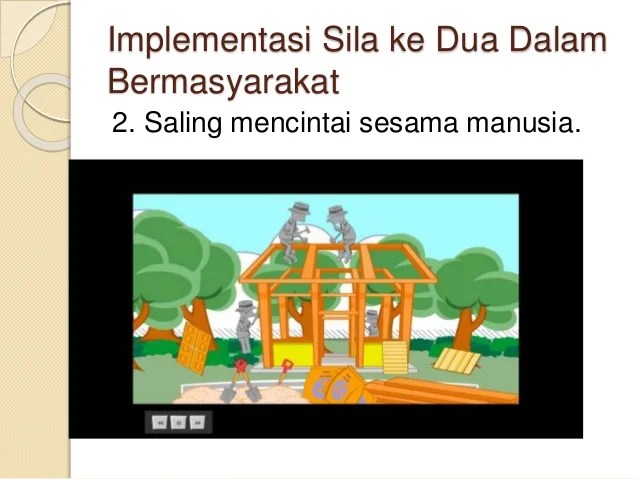 Implementasi Sila ke Dua Dalam Bermasyarakat

2. Saling mencintai sesama manusia.